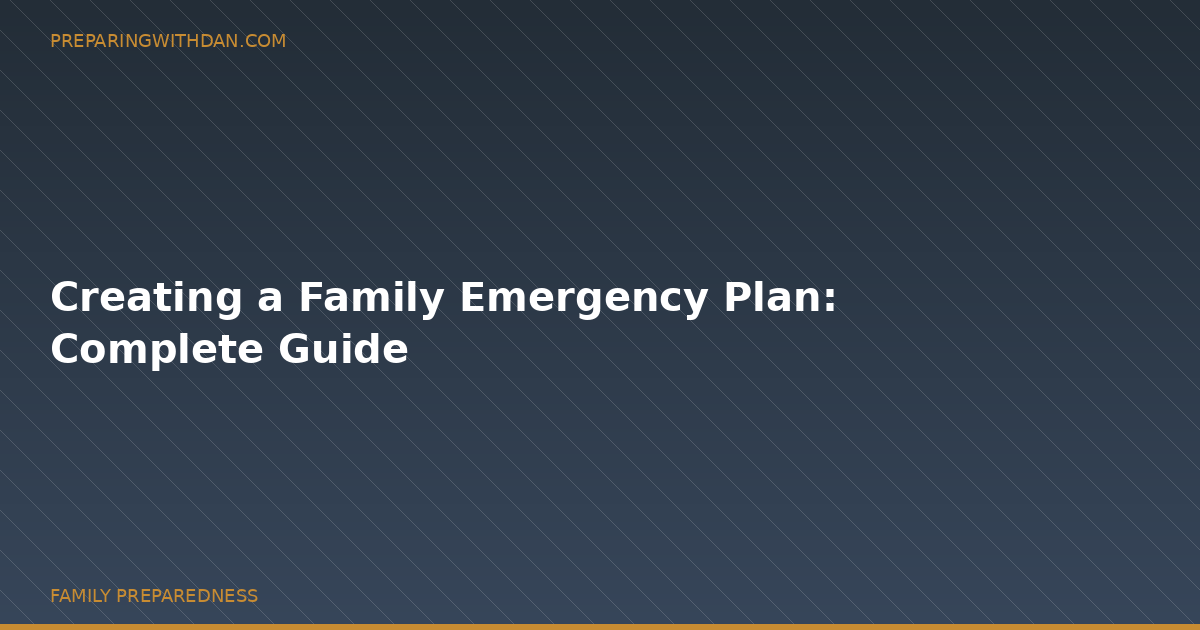 PREPARINGWITHDAN.COM

Creating a Family Emergency Plan: Complete Guide

FAMILY PREPAREDNESS